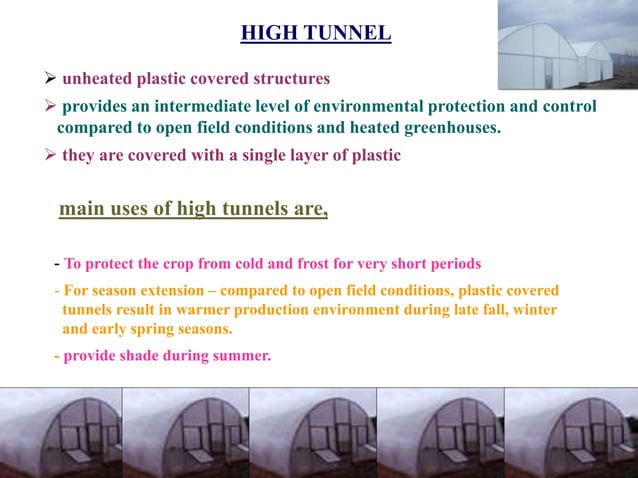 HIGH TUNNEL

➢ unheated plastic covered structures

➢ provides an intermediate level of environmental protection and control compared to open field conditions and heated greenhouses.

➢ they are covered with a single layer of plastic

main uses of high tunnels are,

- To protect the crop from cold and frost for very short periods

- For season extension – compared to open field conditions, plastic covered tunnels result in warmer production environment during late fall, winter and early spring seasons.

- provide shade during summer.